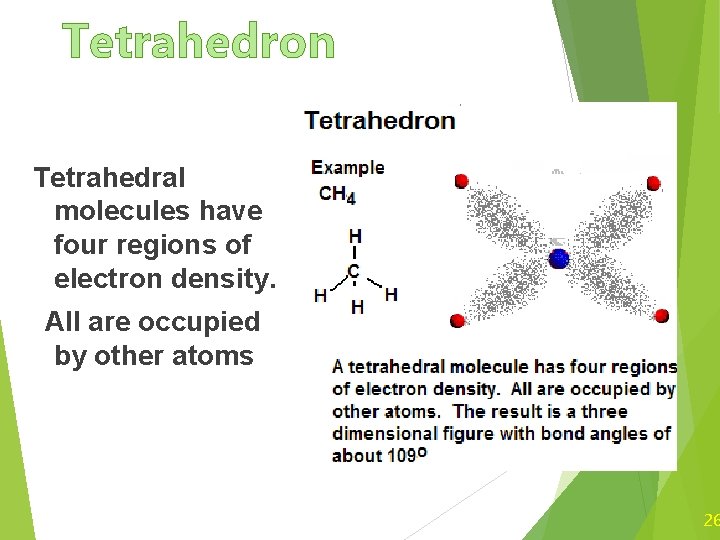 Tetrahedron

Tetrahedral molecules have four regions of electron density.

All are occupied by other atoms

Tetrahedron

Example
$CH_4$

H
C
H H
H

A tetrahedral molecule has four regions of electron density. All are occupied by other atoms. The result is a three dimensional figure with bond angles of about $109^o$

26